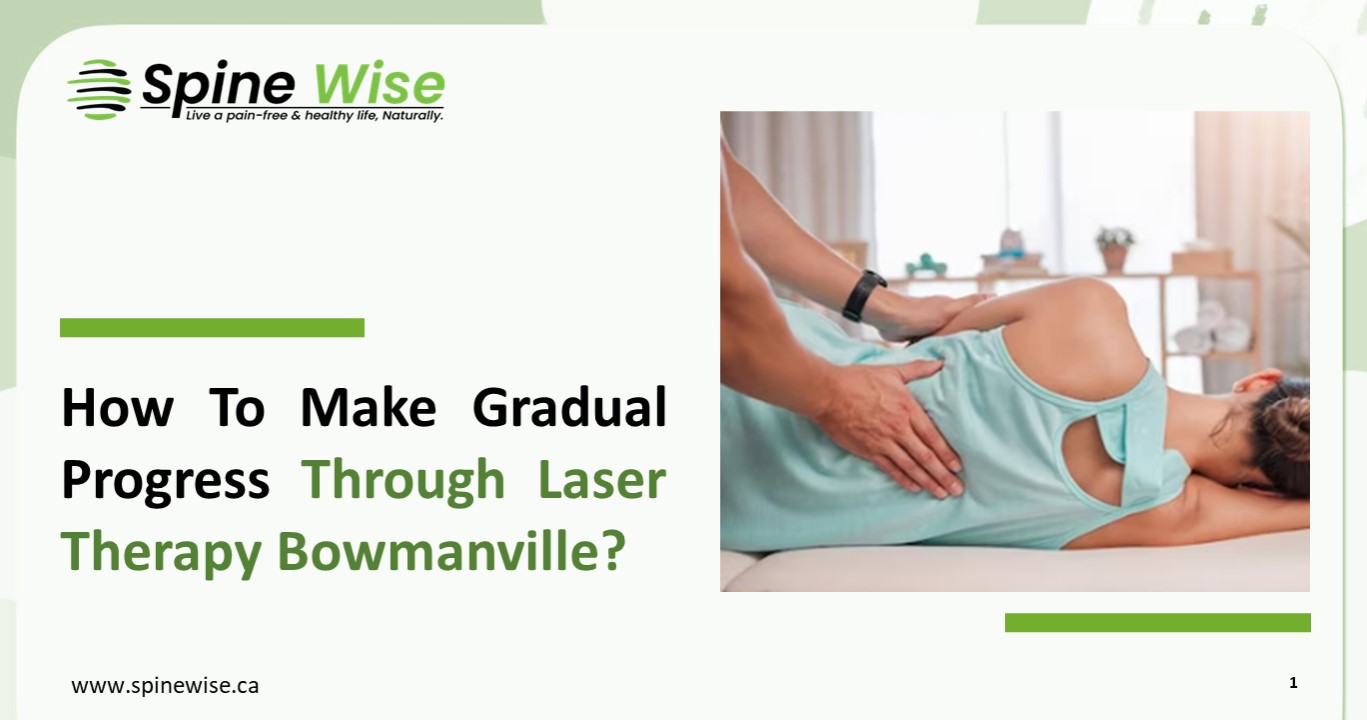 Spine Wise
Live a pain-free & healthy life, Naturally.

How To Make Gradual Progress Through Laser Therapy Bowmanville?

www.spinewise.ca

1